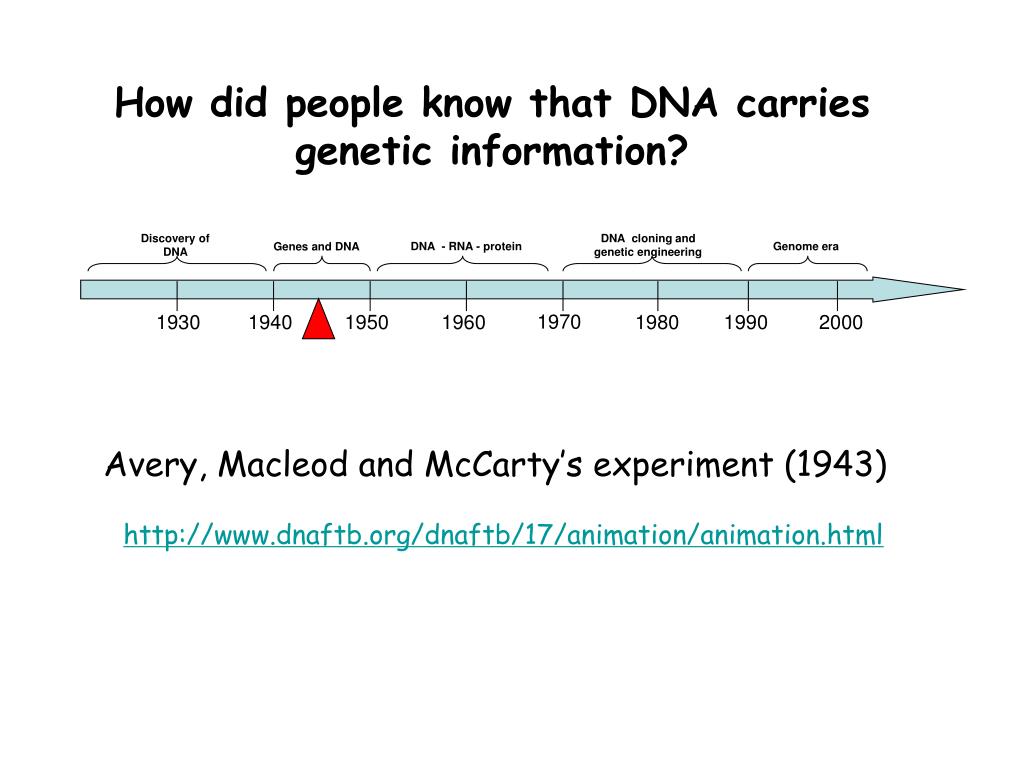 How did people know that DNA carries genetic information?

Discovery of DNA

Genes and DNA

DNA - RNA - protein

DNA cloning and genetic engineering

Genome era

1930 1940 1950 1960 1970 1980 1990 2000

Avery, Macleod and McCarty's experiment (1943)

http://www.dnaftb.org/dnaftb/17/animation/animation.html